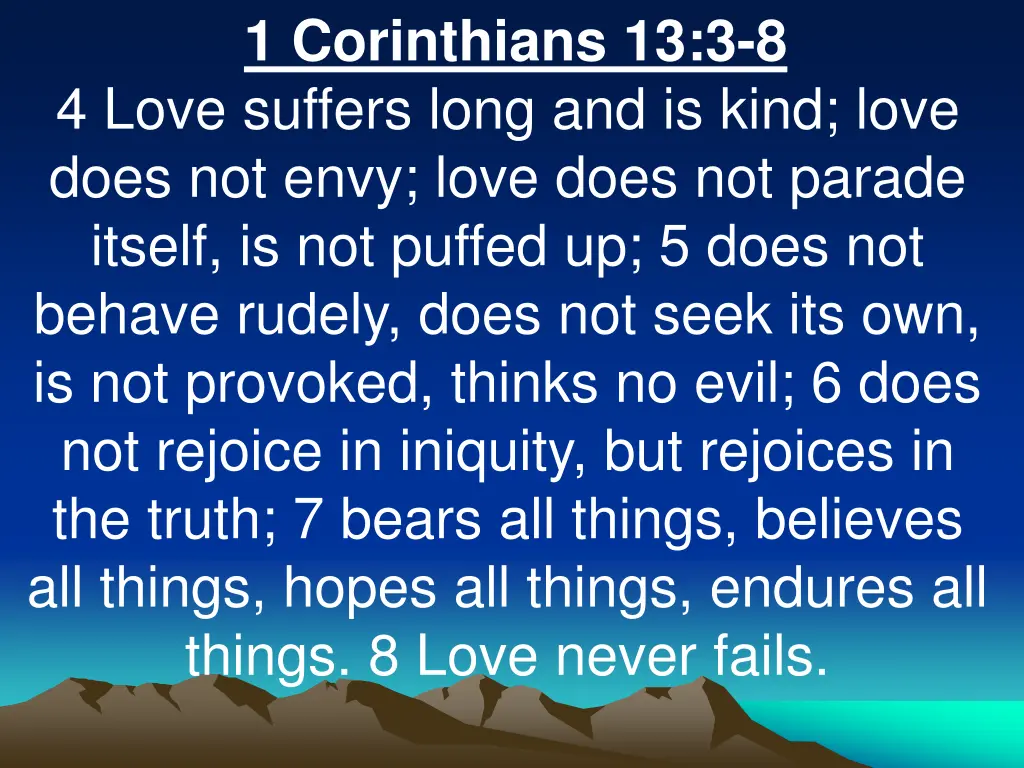 1 Corinthians 13:3-8
4 Love suffers long and is kind; love does not envy; love does not parade itself, is not puffed up; 5 does not behave rudely, does not seek its own, is not provoked, thinks no evil; 6 does not rejoice in iniquity, but rejoices in the truth; 7 bears all things, believes all things, hopes all things, endures all things. 8 Love never fails.